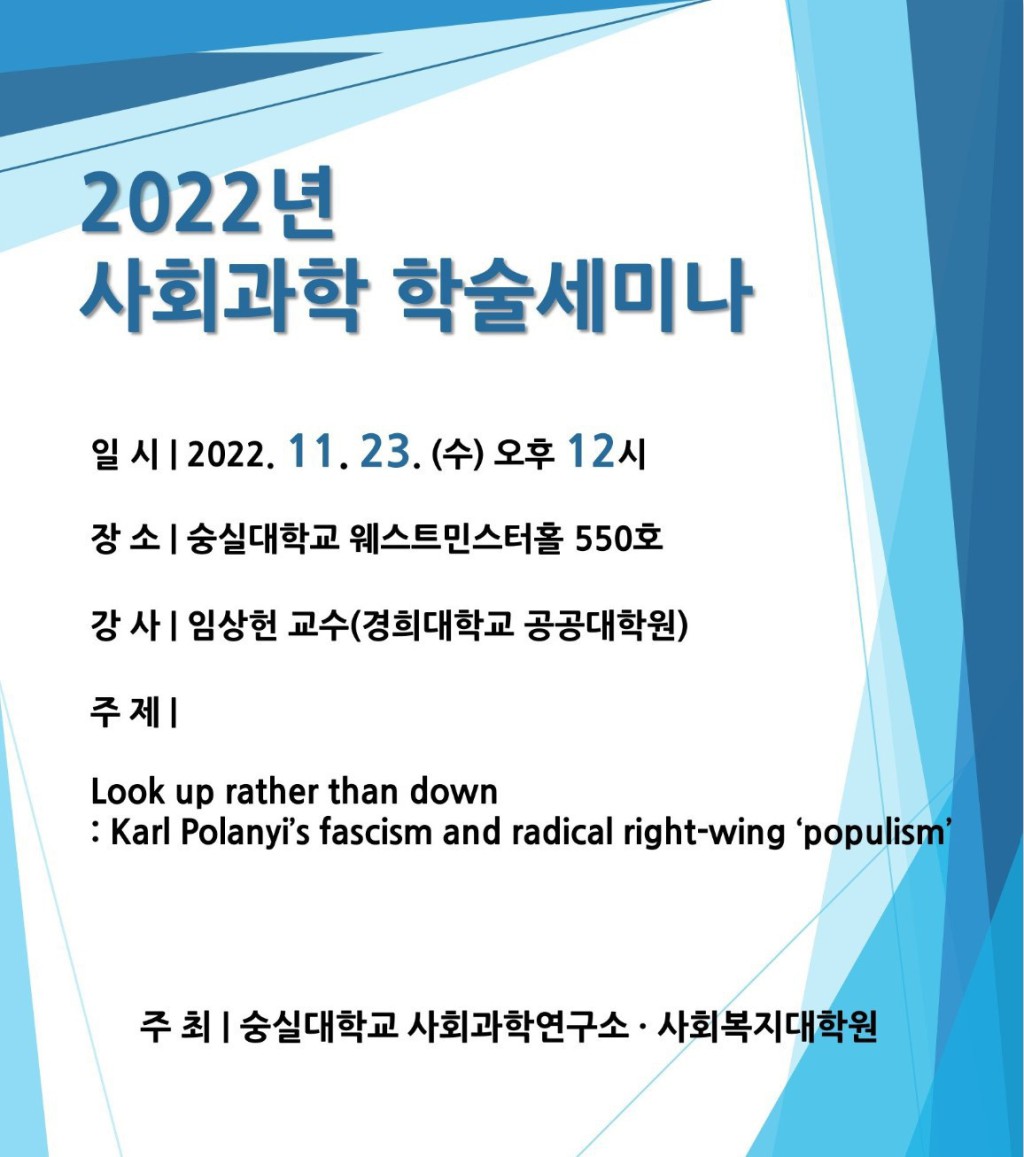 2022년
사회과학 학술세미나

일 시 | 2022. 11. 23. (수) 오후 12시

장 소 | 숭실대학교 웨스트민스터홀 550호

강 사 | 임상헌 교수(경희대학교 공공대학원)

주 제 |

Look up rather than down
: Karl Polanyi's fascism and radical right-wing 'populism'

주 최 | 숭실대학교 사회과학연구소 · 사회복지대학원